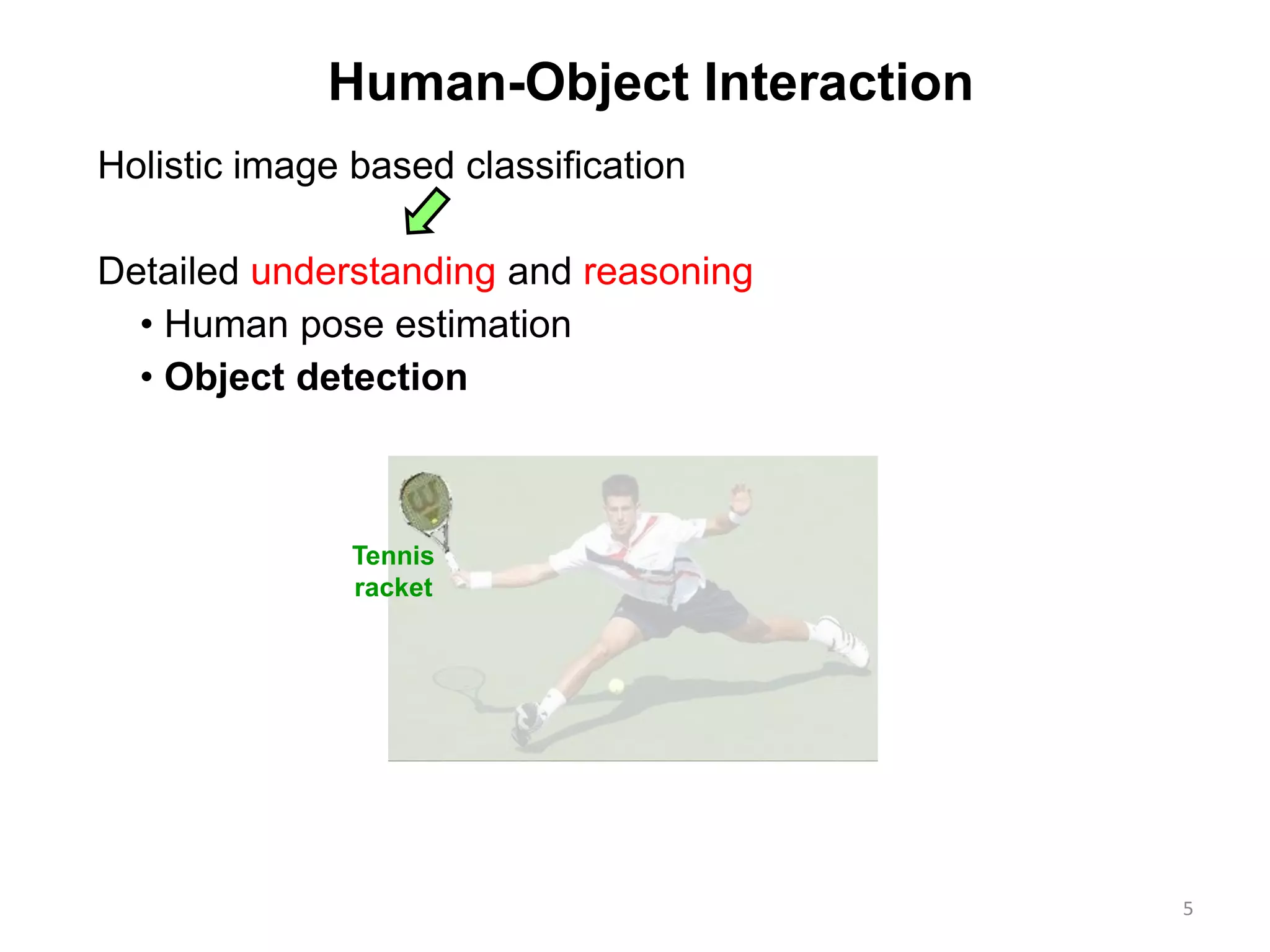 Human-Object Interaction

Holistic image based classification

Detailed understanding and reasoning

• Human pose estimation
• Object detection

Tennis racket

5